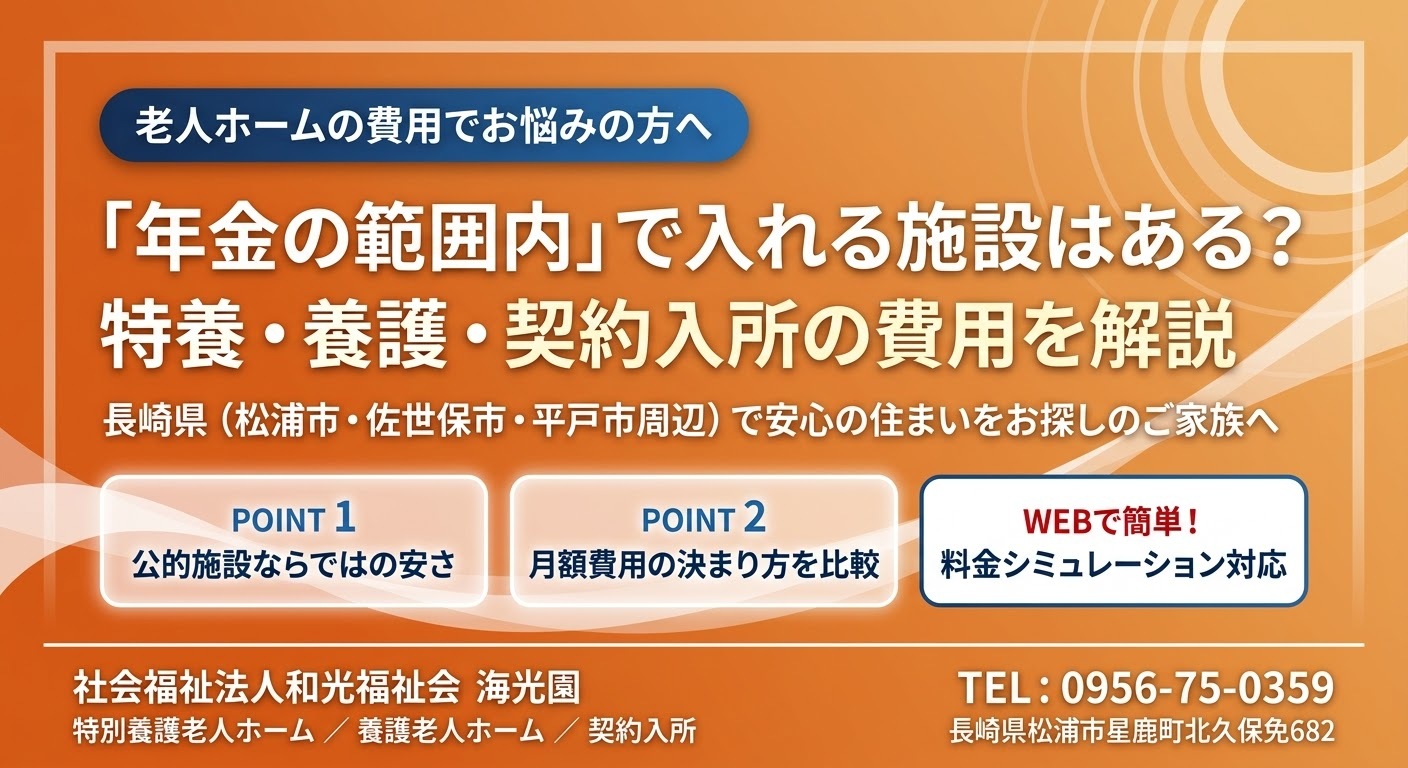 老人ホームの費用でお悩みの方へ

「年金の範囲内」で入れる施設はある？
特養・養護・契約入所の費用を解説

長崎県（松浦市・佐世保市・平戸市周辺）で安心の住まいをお探しのご家族へ

POINT 1
公的施設ならではの安さ

POINT 2
月額費用の決まり方を比較

WEBで簡単！
料金シミュレーション対応

社会福祉法人和光福祉会 海光園
特別養護老人ホーム ／ 養護老人ホーム ／ 契約入所

TEL：0956-75-0359
長崎県松浦市星鹿町北久保免682